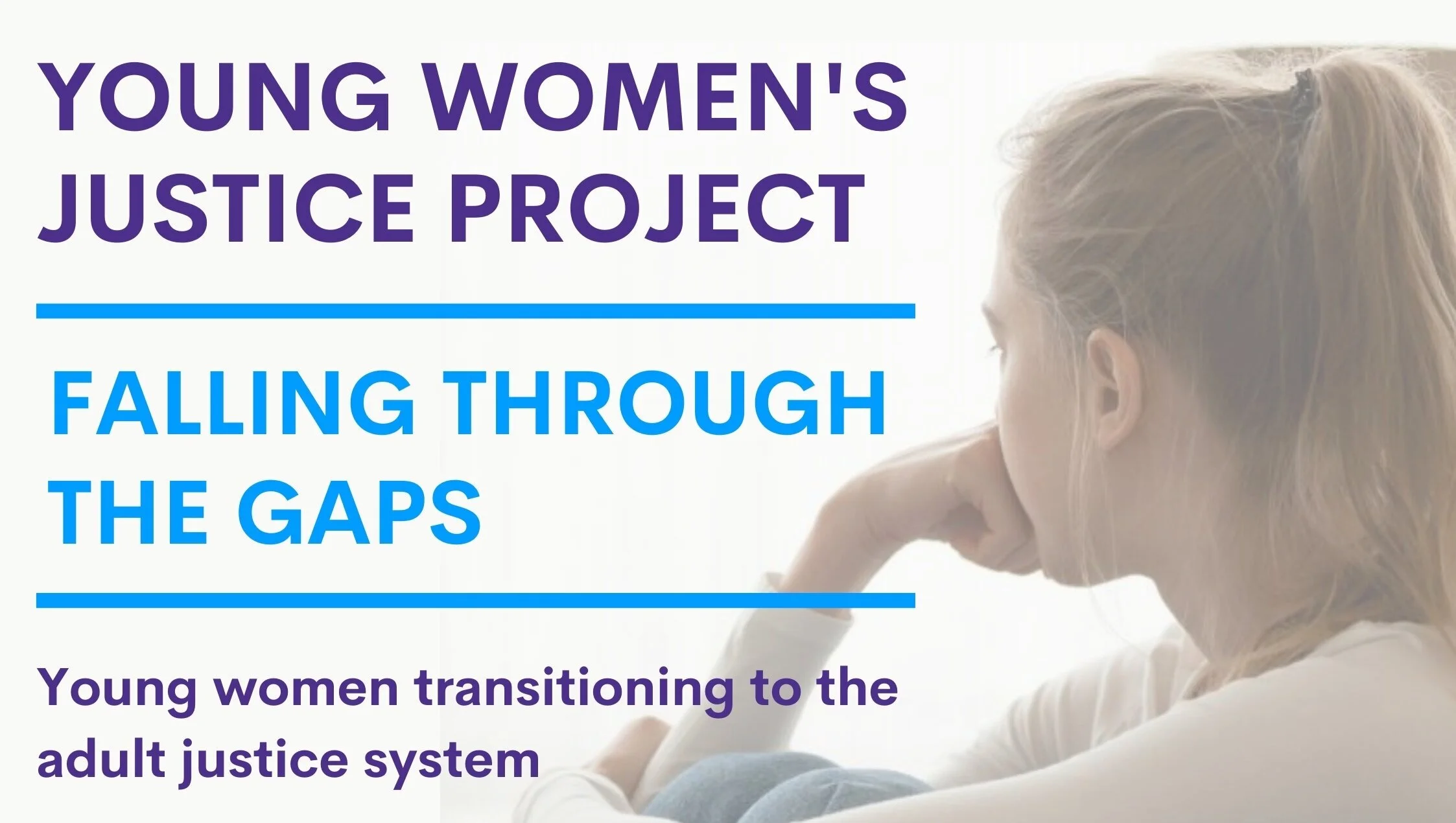 YOUNG WOMEN'S JUSTICE PROJECT

FALLING THROUGH THE GAPS

Young women transitioning to the adult justice system